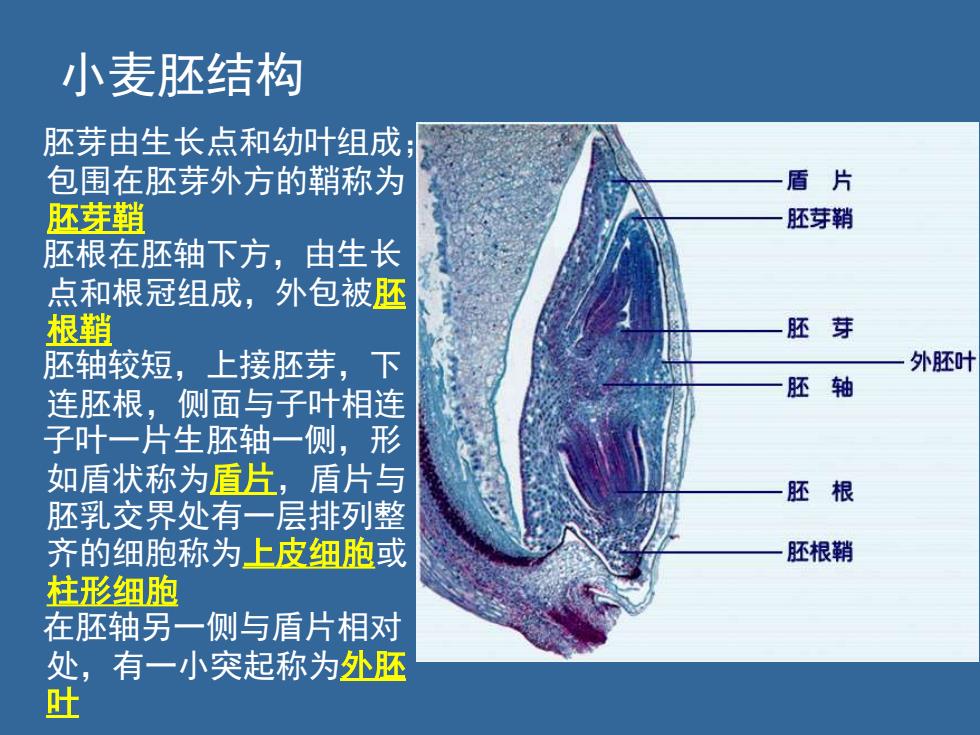 小麦胚结构

胚芽由生长点和幼叶组成；包围在胚芽外方的鞘称为胚芽鞘

胚根在胚轴下方，由生长点和根冠组成，外包被胚根鞘

胚轴较短，上接胚芽，下连胚根，侧面与子叶相连

子叶一片生胚轴一侧，形如盾状称为盾片，盾片与胚乳交界处有一层排列整齐的细胞称为上皮细胞或柱形细胞

在胚轴另一侧与盾片相对处，有一小突起称为外胚叶

盾 片
胚芽鞘
胚 芽
外胚叶
胚 轴
胚 根
胚根鞘